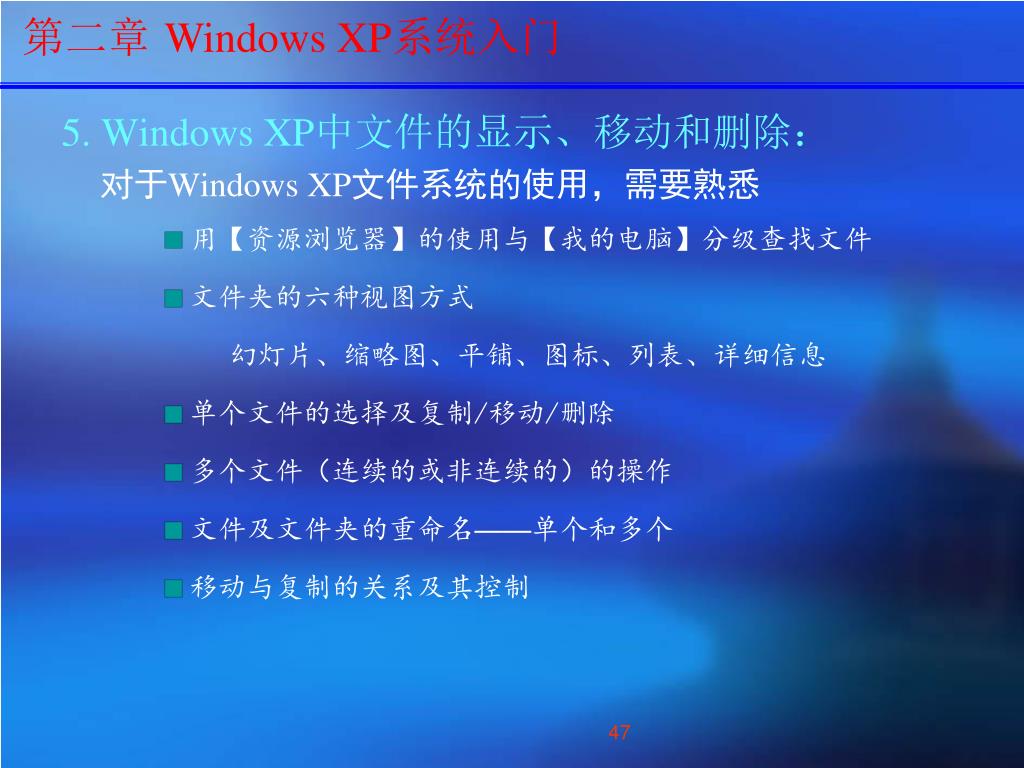 第二章 Windows XP系统入门

5. Windows XP中文件的显示、移动和删除：
对于Windows XP文件系统的使用，需要熟悉

用【资源浏览器】的使用与【我的电脑】分级查找文件

文件夹的六种视图方式

幻灯片、缩略图、平铺、图标、列表、详细信息

单个文件的选择及复制/移动/删除

多个文件（连续的或非连续的）的操作

文件及文件夹的重命名——单个和多个

移动与复制的关系及其控制

47